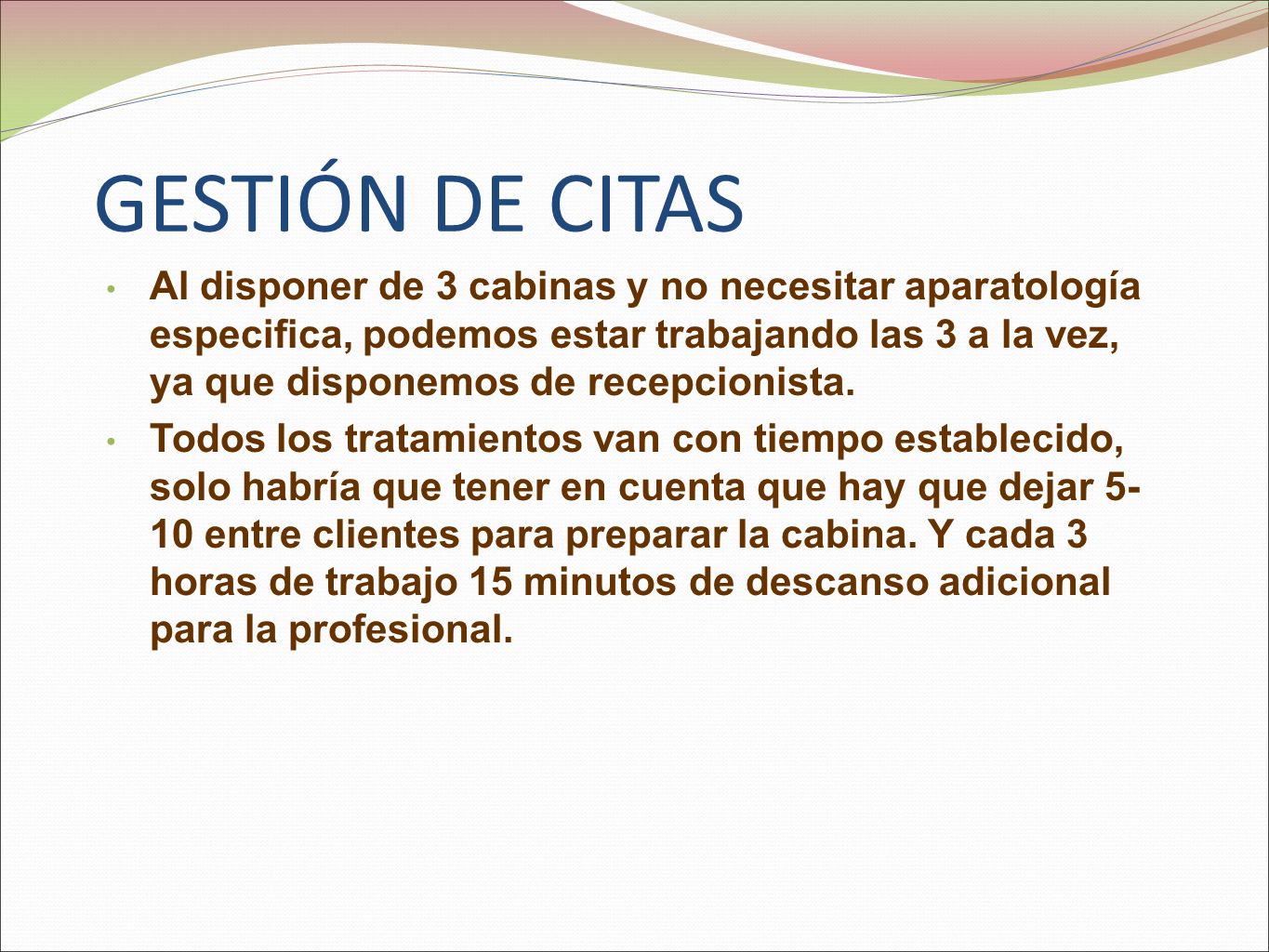 GESTIÓN DE CITAS

• Al disponer de 3 cabinas y no necesitar aparatología especifica, podemos estar trabajando las 3 a la vez, ya que disponemos de recepcionista.

• Todos los tratamientos van con tiempo establecido, solo habría que tener en cuenta que hay que dejar 5-10 entre clientes para preparar la cabina. Y cada 3 horas de trabajo 15 minutos de descanso adicional para la profesional.